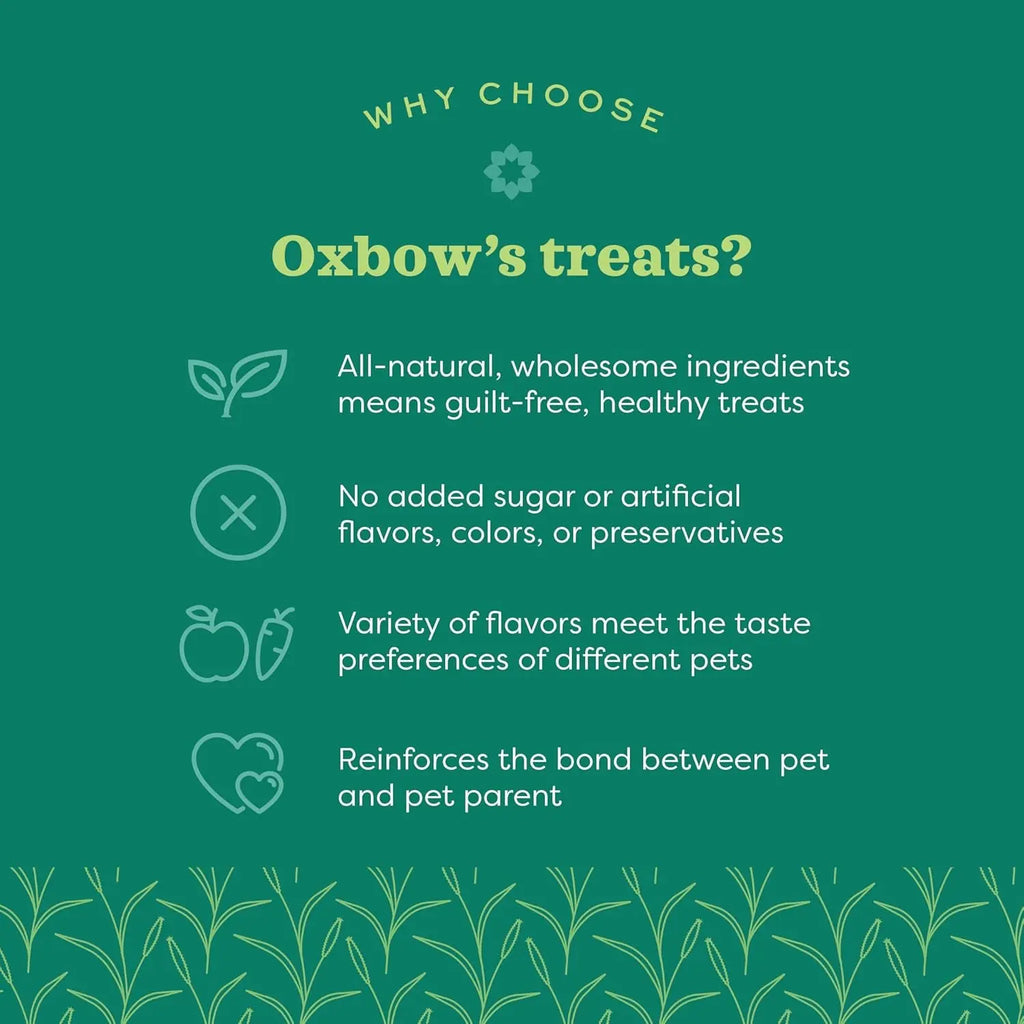 WHY CHOOSE

Oxbow's treats?

All-natural, wholesome ingredients means guilt-free, healthy treats

No added sugar or artificial flavors, colors, or preservatives

Variety of flavors meet the taste preferences of different pets

Reinforces the bond between pet and pet parent